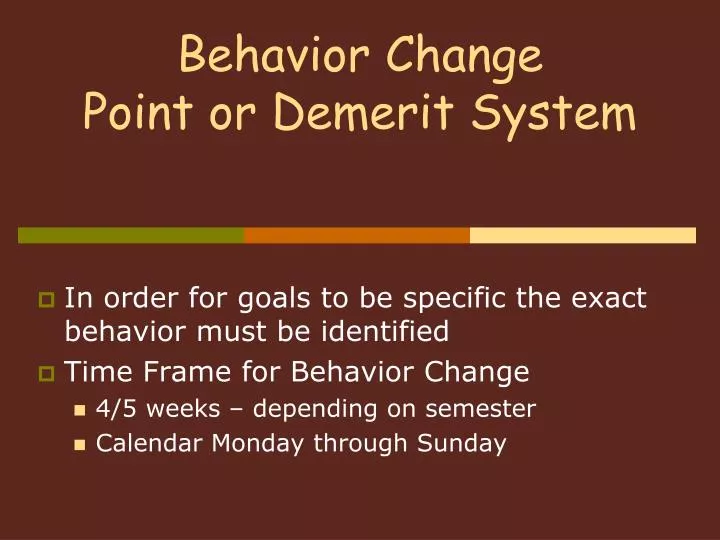 Behavior Change
Point or Demerit System

In order for goals to be specific the exact behavior must be identified

Time Frame for Behavior Change

4/5 weeks – depending on semester

Calendar Monday through Sunday